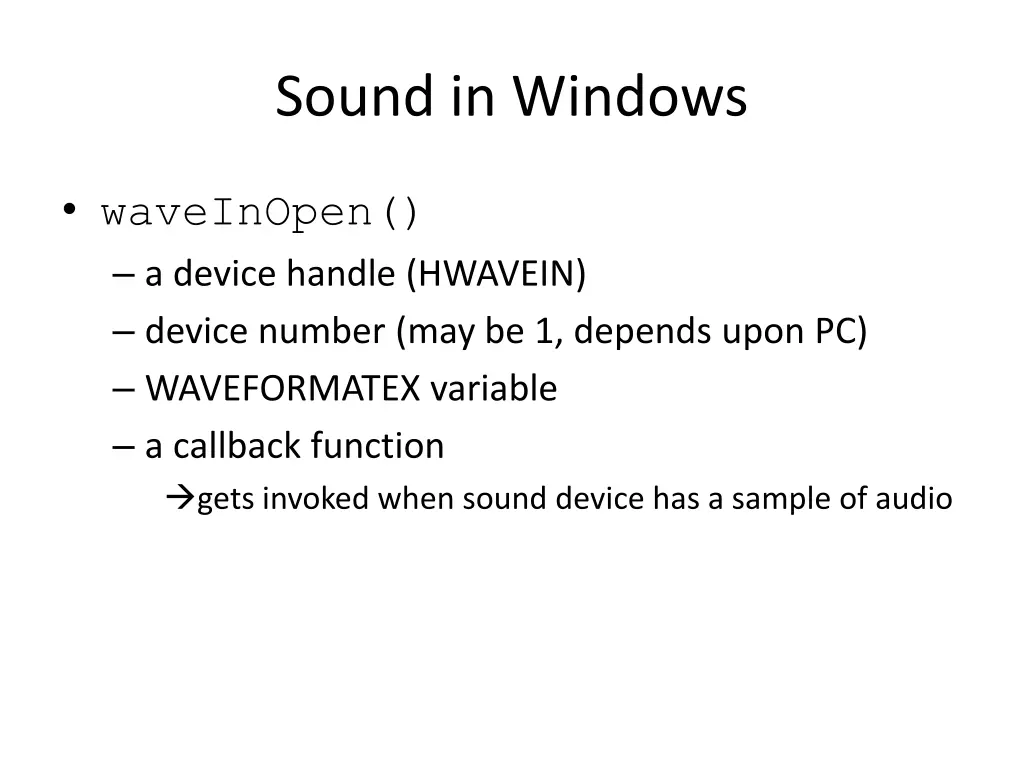 Sound in Windows

• waveInOpen()
– a device handle (HWAVEIN)
– device number (may be 1, depends upon PC)
– WAVEFORMATEX variable
– a callback function
→gets invoked when sound device has a sample of audio